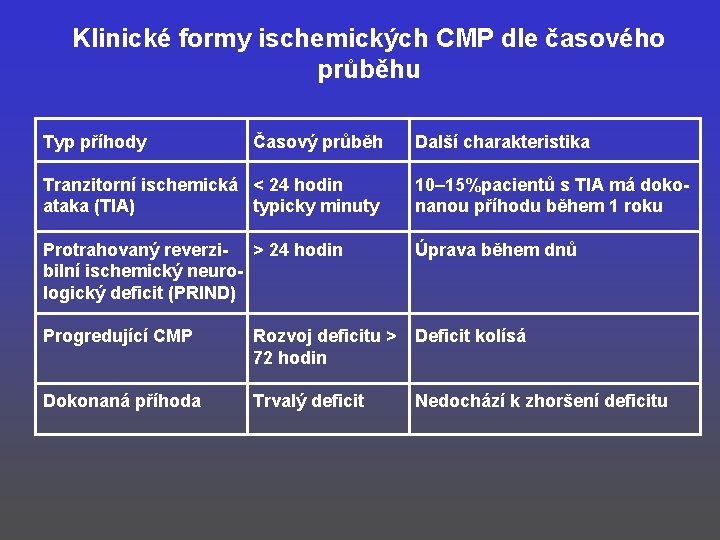 Klinické formy ischemických CMP dle časového průběhu

| Typ příhody | Časový průběh | Další charakteristika |
|---|---|---|
| Tranzitorní ischemická ataka (TIA) | < 24 hodin typicky minuty | 10–15%pacientů s TIA má dokonanou příhodu během 1 roku |
| Protrahovaný reverzibilní ischemický neurologický deficit (PRIND) | > 24 hodin | Úprava během dnů |
| Progredující CMP | Rozvoj deficitu > 72 hodin | Deficit kolísá |
| Dokonaná příhoda | Trvalý deficit | Nedochází k zhoršení deficitu |